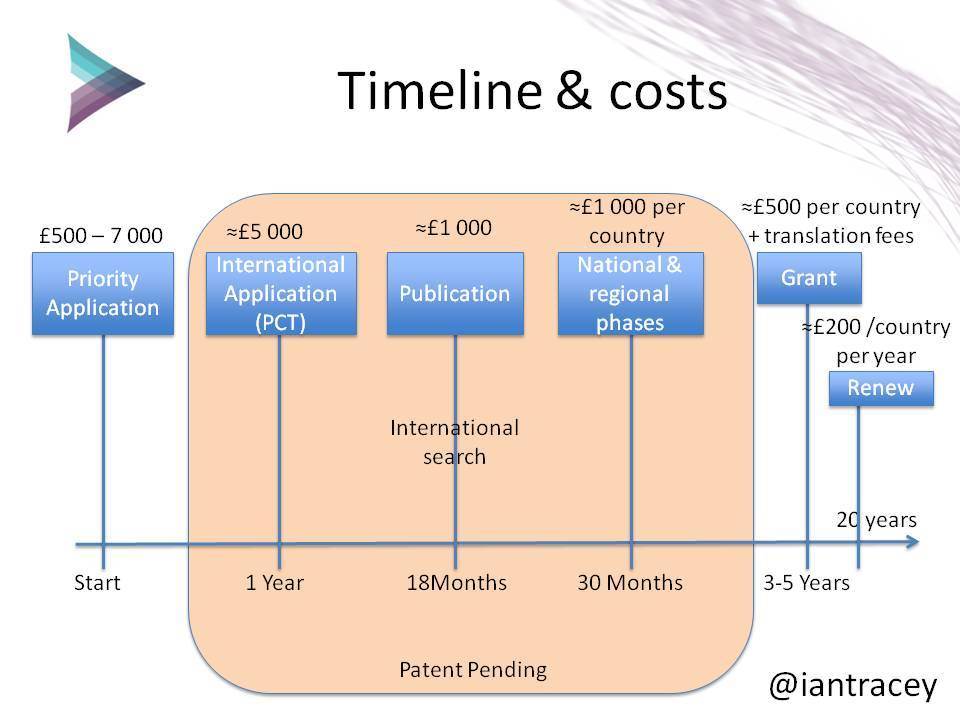 Timeline & costs

£500 – 7 000

Priority Application

≈£5 000

International Application (PCT)

≈£1 000

Publication

≈£1 000 per country

National & regional phases

≈£500 per country + translation fees

Grant

≈£200 /country per year

Renew

International search

20 years

Start

1 Year

18Months

30 Months

3-5 Years

Patent Pending

@iantracey